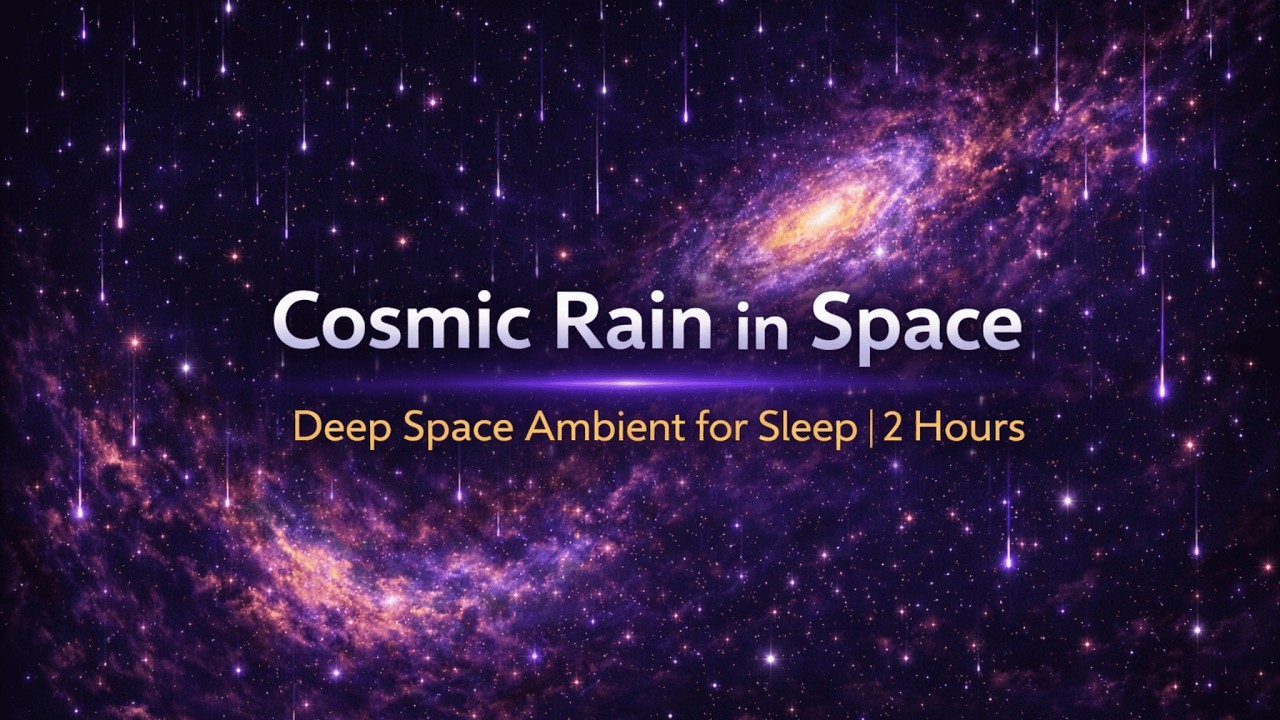 Cosmic Rain in Space

Deep Space Ambient for Sleep | 2 Hours